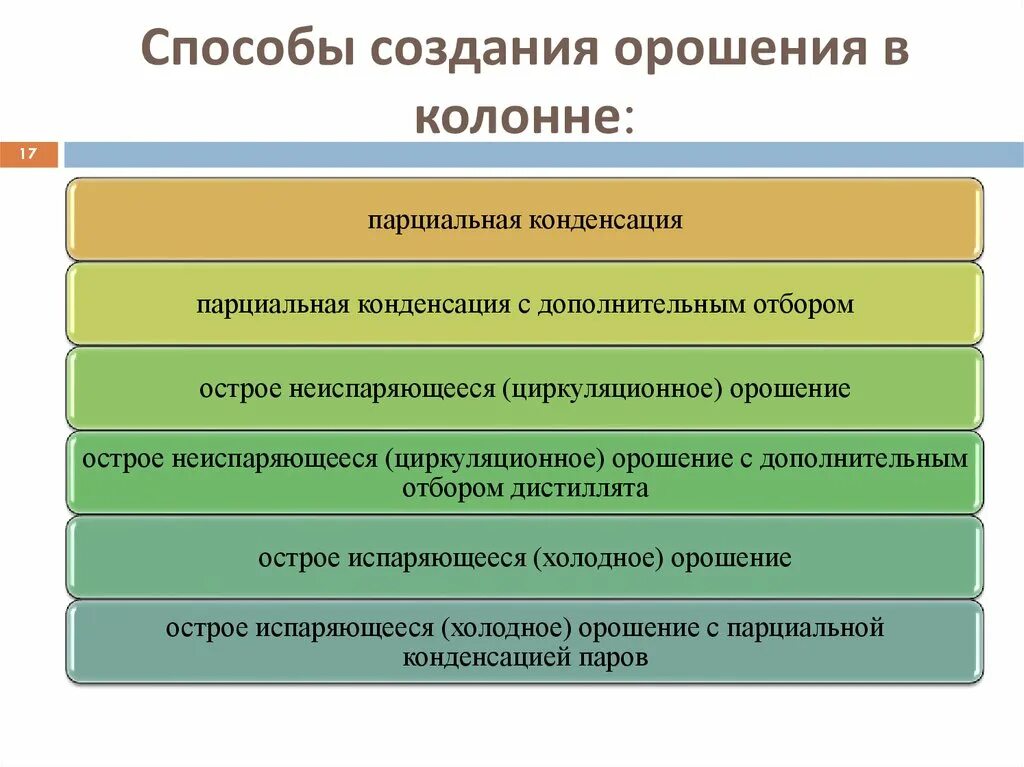 Способы создания орошения в колонне:

17

парциальная конденсация

парциальная конденсация с дополнительным отбором

острое неиспаряющееся (циркуляционное) орошение

острое неиспаряющееся (циркуляционное) орошение с дополнительным отбором дистиллята

острое испаряющееся (холодное) орошение

острое испаряющееся (холодное) орошение с парциальной конденсацией паров